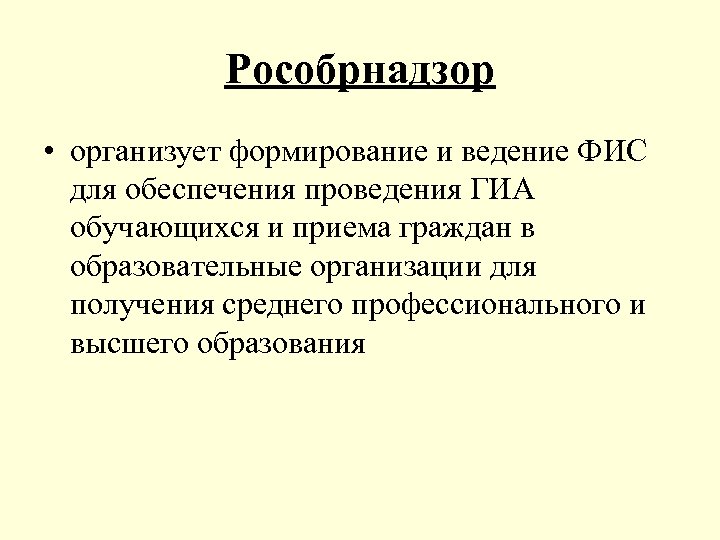 Рособрнадзор

• организует формирование и ведение ФИС для обеспечения проведения ГИА обучающихся и приема граждан в образовательные организации для получения среднего профессионального и высшего образования